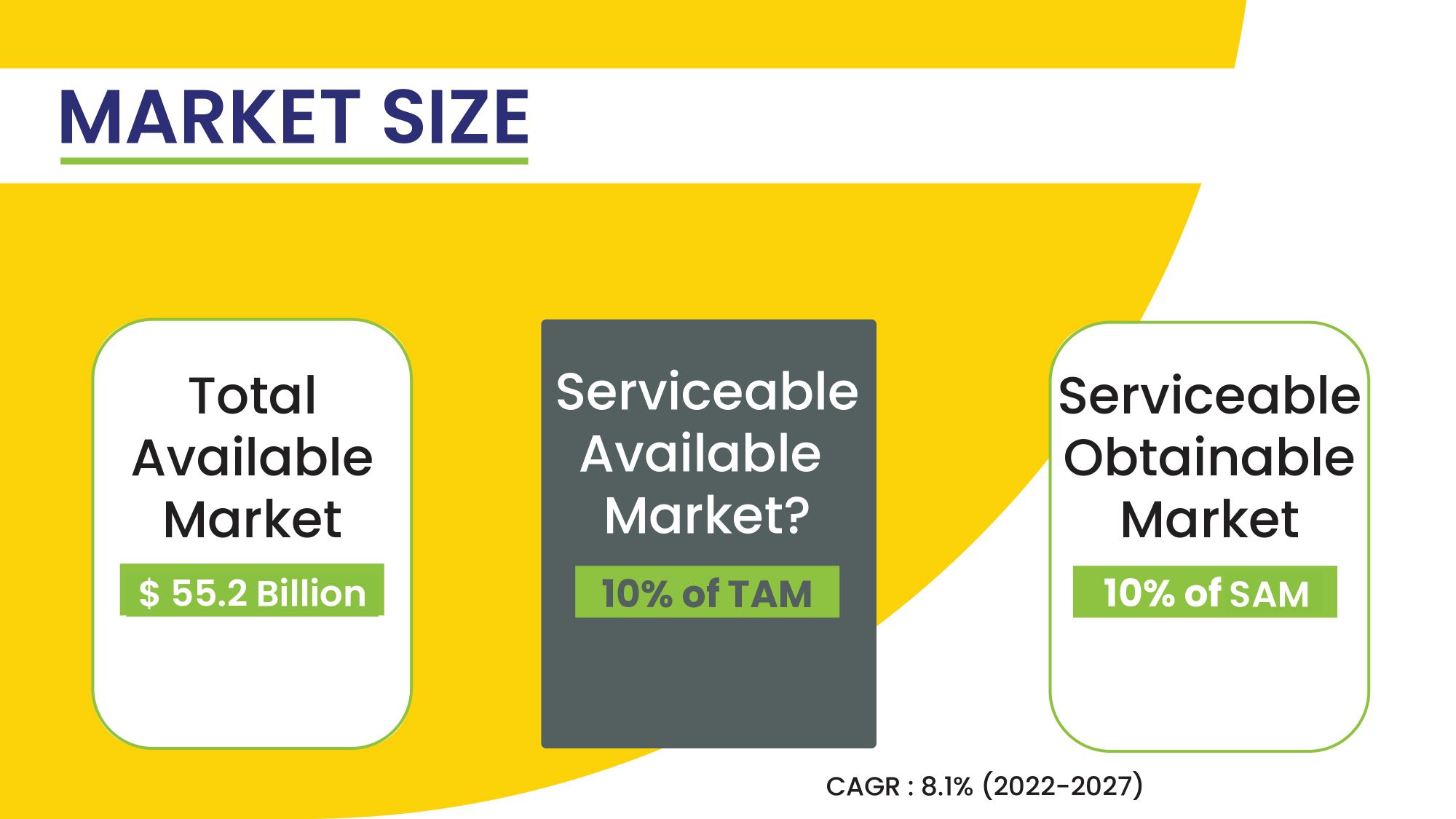 MARKET SIZE

Total Available Market

$ 55.2 Billion

Serviceable Available Market?

10% of TAM

Serviceable Obtainable Market

10% of SAM

CAGR : 8.1% (2022-2027)